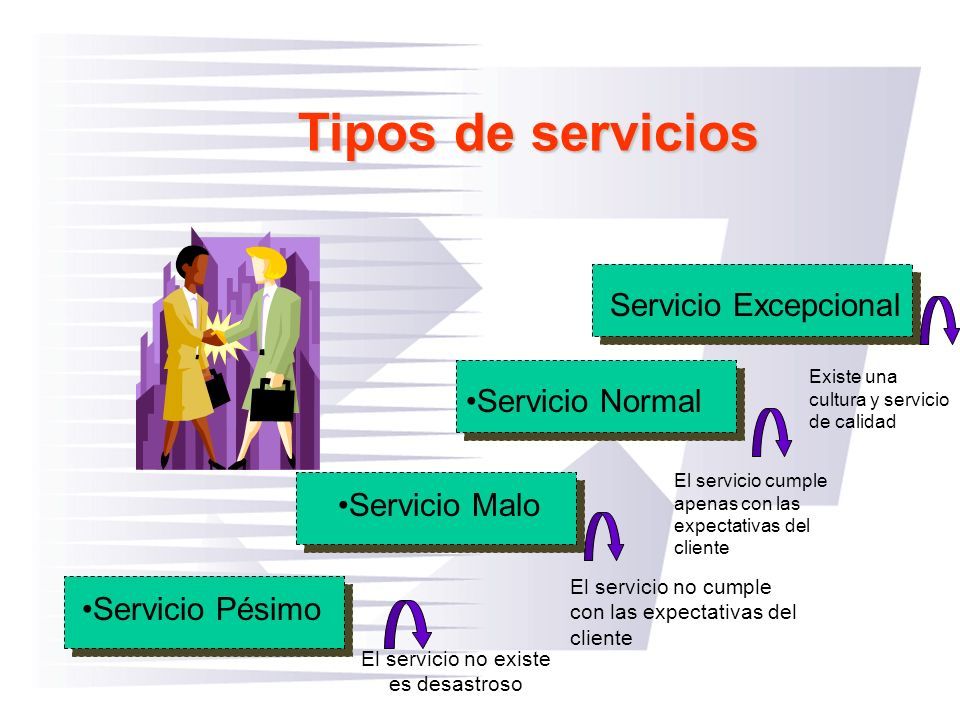 Tipos de servicios

Servicio Excepcional

Existe una cultura y servicio de calidad

•Servicio Normal

El servicio cumple apenas con las expectativas del cliente

•Servicio Malo

El servicio no cumple con las expectativas del cliente

•Servicio Pésimo

El servicio no existe es desastroso